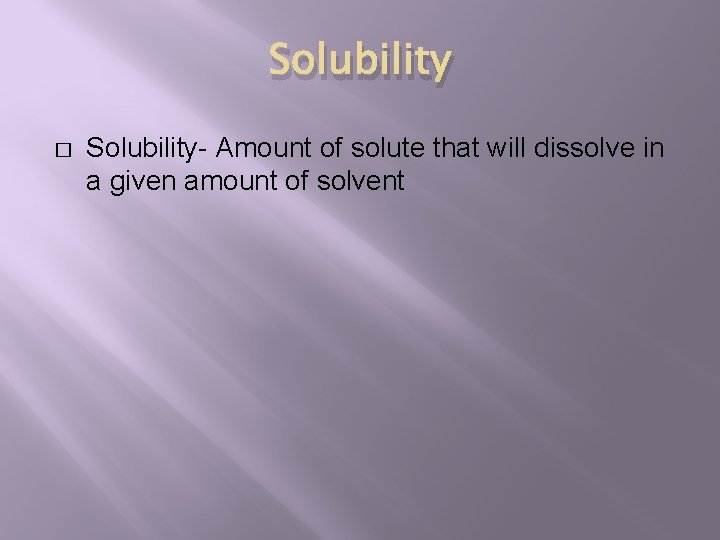 Solubility

□ Solubility- Amount of solute that will dissolve in a given amount of solvent